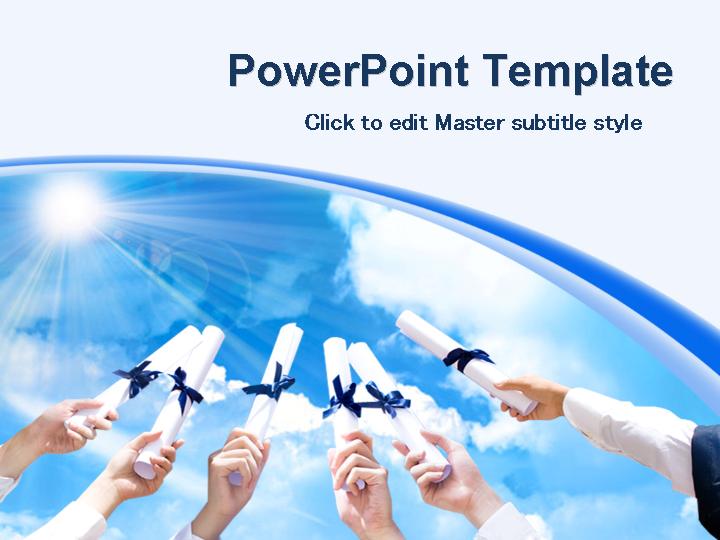 PowerPoint Template

Click to edit Master subtitle style